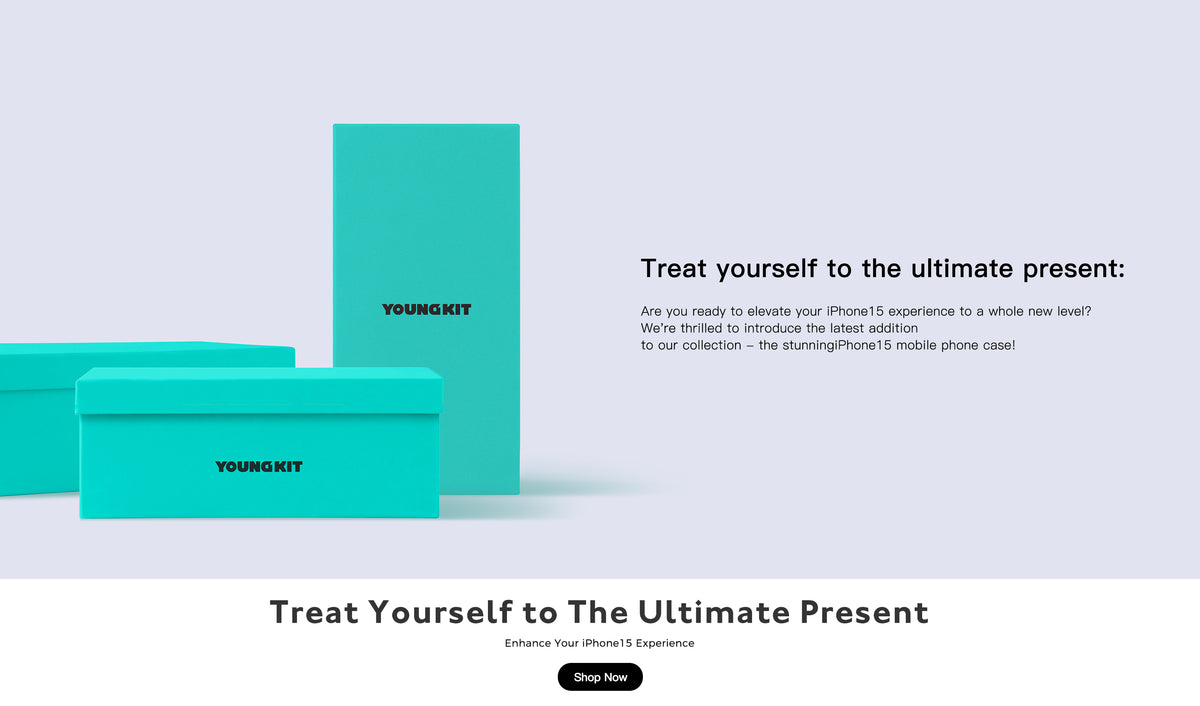 YOUNGKIT

YOUNGKIT

Treat yourself to the ultimate present:

Are you ready to elevate your iPhone15 experience to a whole new level? We're thrilled to introduce the latest addition to our collection – the stunningiPhone15 mobile phone case!

Treat Yourself to The Ultimate Present

Enhance Your iPhone15 Experience

Shop Now